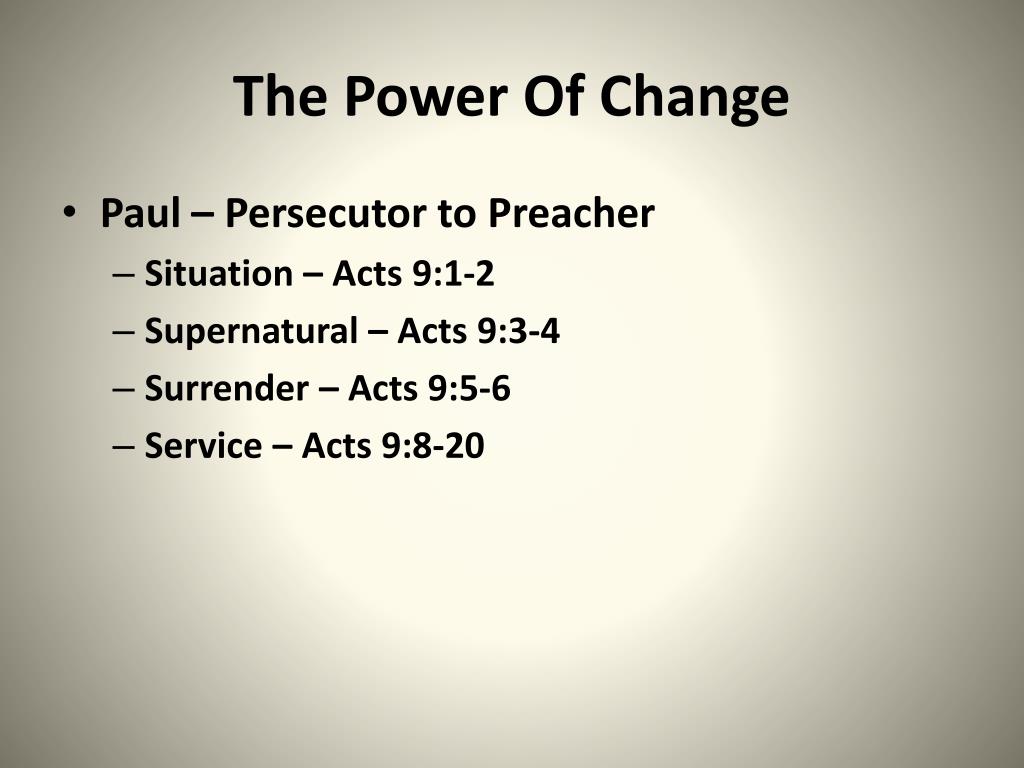 The Power Of Change

• Paul – Persecutor to Preacher
  – Situation – Acts 9:1-2
  – Supernatural – Acts 9:3-4
  – Surrender – Acts 9:5-6
  – Service – Acts 9:8-20